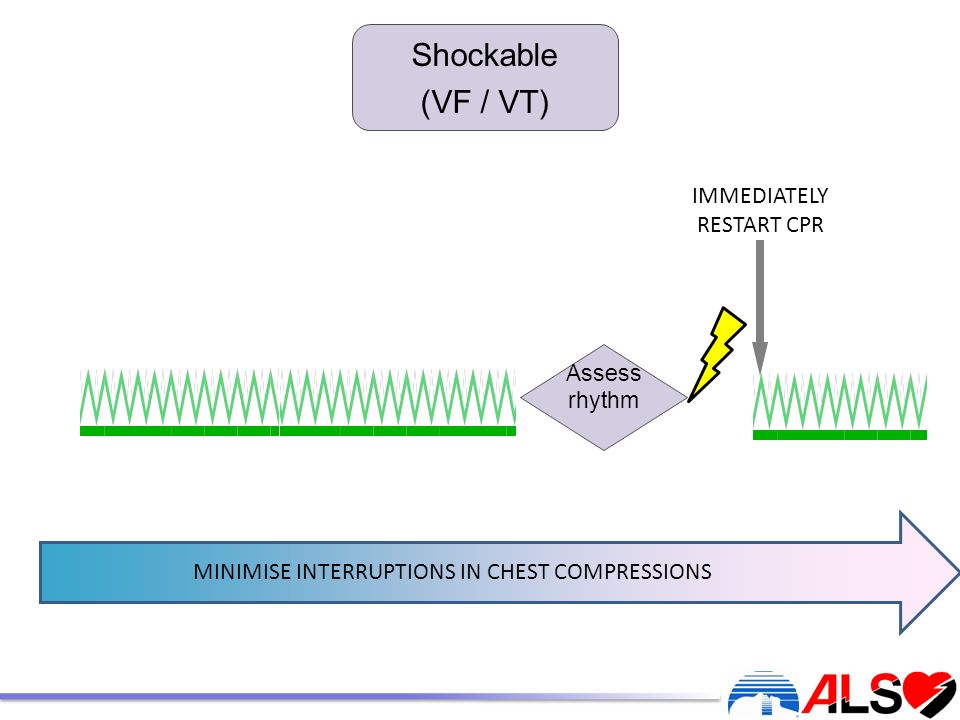 Shockable
(VF / VT)

IMMEDIATELY
RESTART CPR

Assess
rhythm

MINIMISE INTERRUPTIONS IN CHEST COMPRESSIONS

ALS